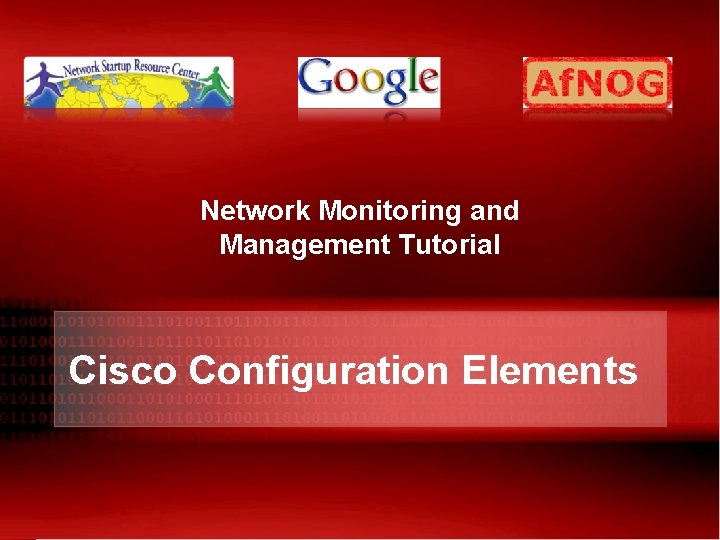 Network Startup Resource Center

Google

AfNOG

Network Monitoring and Management Tutorial

Cisco Configuration Elements